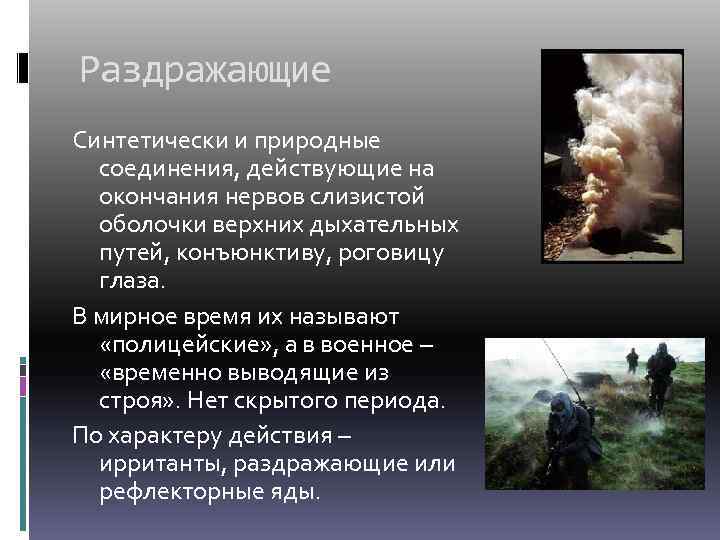 Раздражающие

Синтетически и природные соединения, действующие на окончания нервов слизистой оболочки верхних дыхательных путей, конъюнктиву, роговицу глаза.

В мирное время их называют «полицейские», а в военное – «временно выводящие из строя». Нет скрытого периода.

По характеру действия – ирританты, раздражающие или рефлекторные яды.